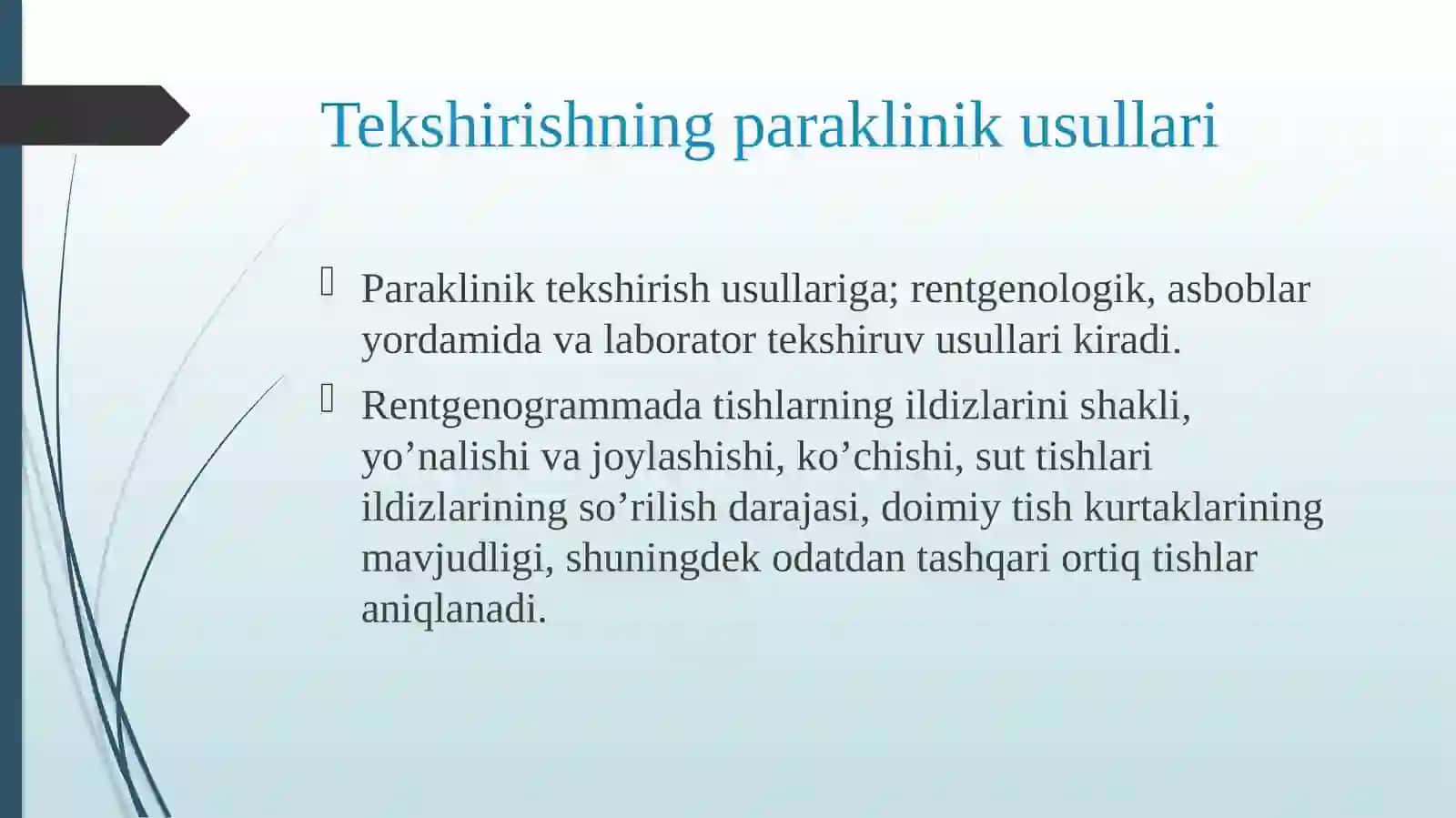 Tekshirishning paraklinik usullari

Paraklinik tekshirish usullariga; rentgenologik, asboblar yordamida va laborator tekshiruv usullari kiradi.

Rentgenogrammada tishlarning ildizlarini shakli, yo’nalishi va joylashishi, ko’chishi, sut tishlari ildizlarining so’rilish darajasi, doimiy tish kurtaklarining mavjudligi, shuningdek odatdan tashqari ortiq tishlar aniqlanadi.